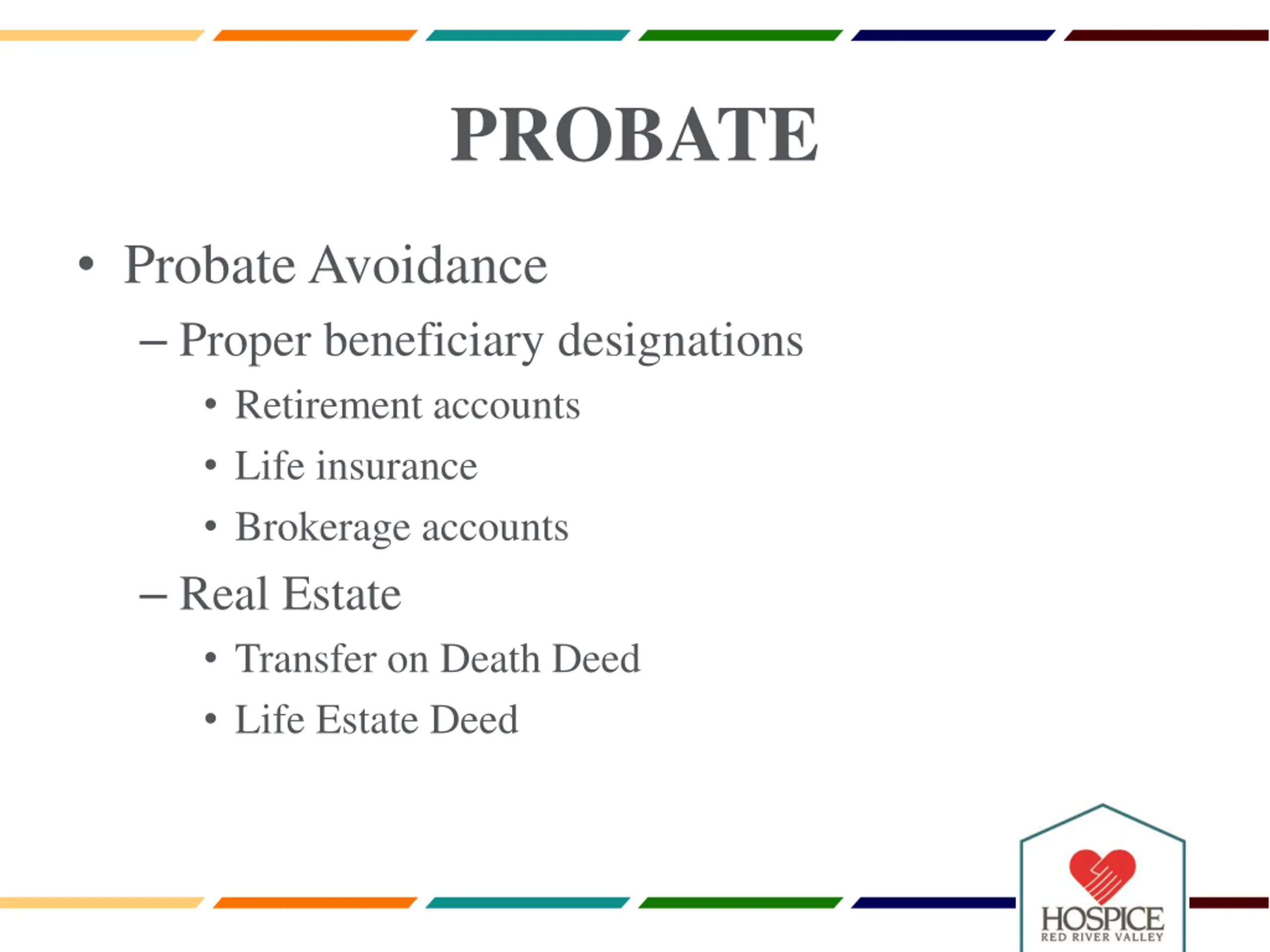 PROBATE

• Probate Avoidance
– Proper beneficiary designations
• Retirement accounts
• Life insurance
• Brokerage accounts
– Real Estate
• Transfer on Death Deed
• Life Estate Deed

HOSPICE
RED RIVER VALLEY